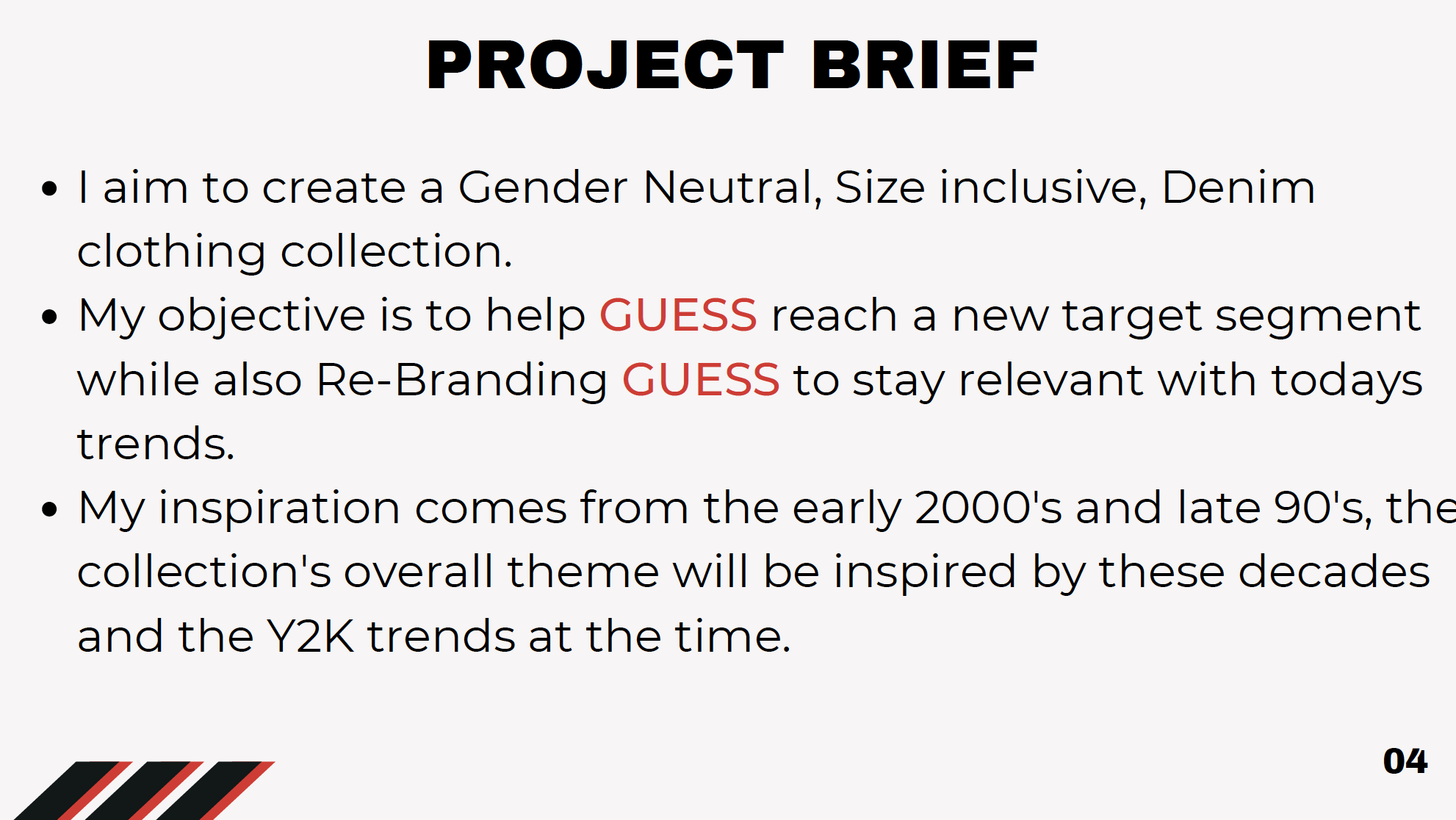 PROJECT BRIEF

• I aim to create a Gender Neutral, Size inclusive, Denim clothing collection.

• My objective is to help GUESS reach a new target segment while also Re-Branding GUESS to stay relevant with todays trends.

• My inspiration comes from the early 2000's and late 90's, the collection's overall theme will be inspired by these decades and the Y2K trends at the time.

04